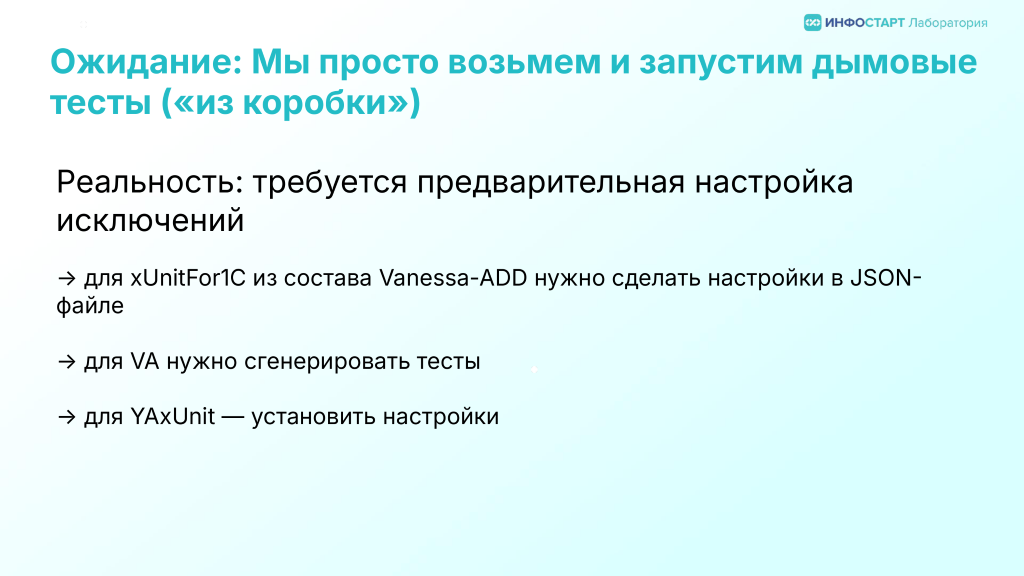 ИНФОСТАРТ Лаборатория

Ожидание: Мы просто возьмем и запустим дымовые тесты («из коробки»)

Реальность: требуется предварительная настройка исключений

→ для xUnitFor1C из состава Vanessa-ADD нужно сделать настройки в JSON-файле

→ для VA нужно сгенерировать тесты

→ для YAxUnit — установить настройки